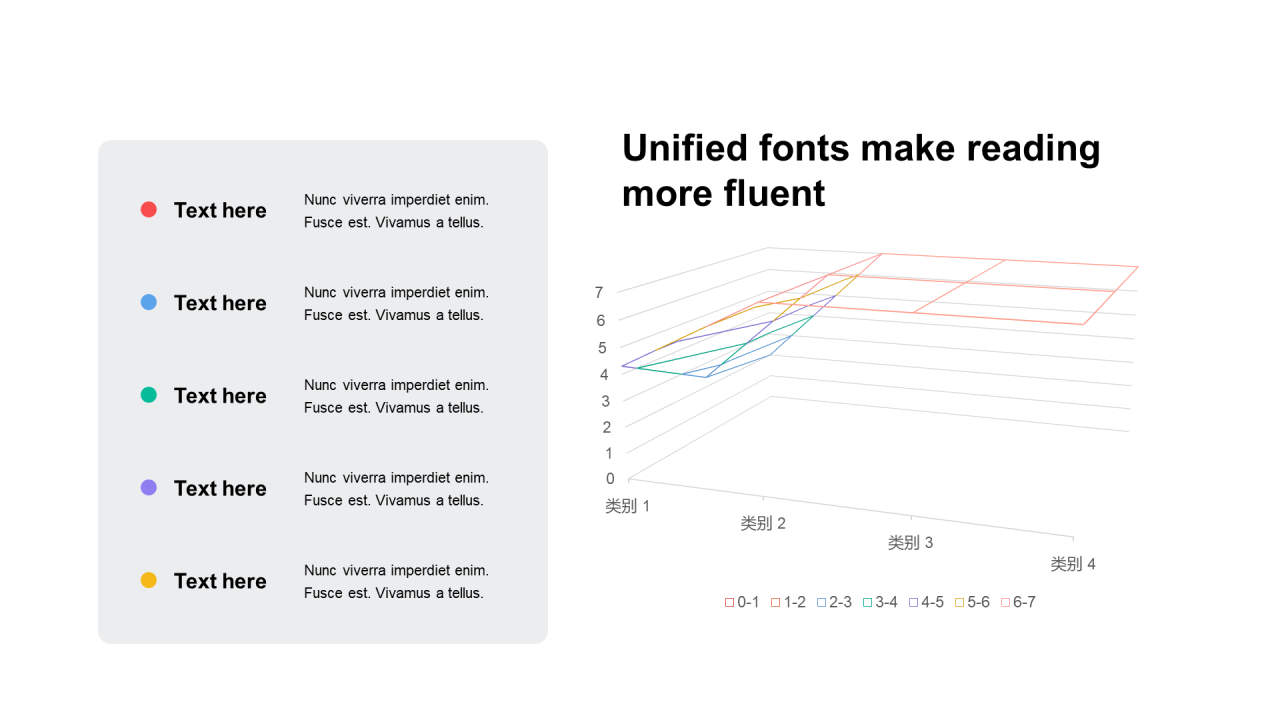 Text here
Nunc viverra imperdiet enim. Fusce est. Vivamus a tellus.

Text here
Nunc viverra imperdiet enim. Fusce est. Vivamus a tellus.

Text here
Nunc viverra imperdiet enim. Fusce est. Vivamus a tellus.

Text here
Nunc viverra imperdiet enim. Fusce est. Vivamus a tellus.

Text here
Nunc viverra imperdiet enim. Fusce est. Vivamus a tellus.

Unified fonts make reading more fluent

7
6
5
4
3
2
1
0
类别 1
类别 2
类别 3
类别 4

0-1 1-2 2-3 3-4 4-5 5-6 6-7